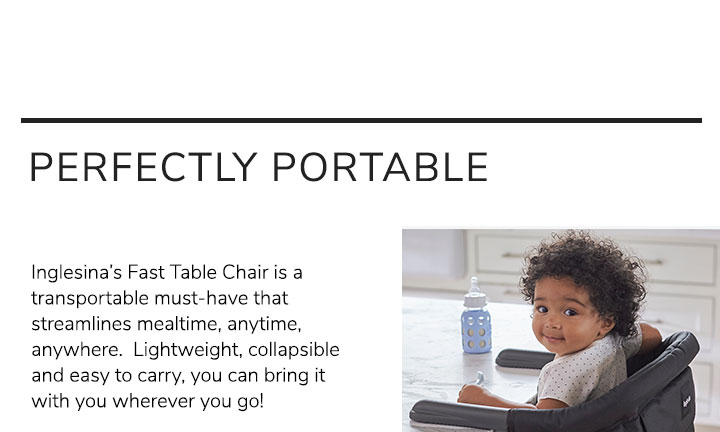 PERFECTLY PORTABLE

Inglesina's Fast Table Chair is a transportable must-have that streamlines mealtime, anytime, anywhere.  Lightweight, collapsible and easy to carry, you can bring it with you wherever you go!